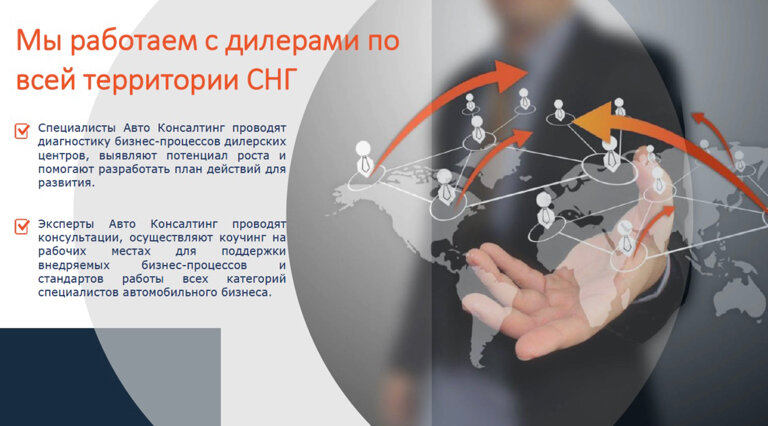 Мы работаем с дилерами по всей территории СНГ

Специалисты Авто Консалтинг проводят диагностику бизнес-процессов дилерских центров, выявляют потенциал роста и помогают разработать план действий для развития.

Эксперты Авто Консалтинг проводят консультации, осуществляют коучинг на рабочих местах для поддержки внедряемых бизнес-процессов и стандартов работы всех категорий специалистов автомобильного бизнеса.